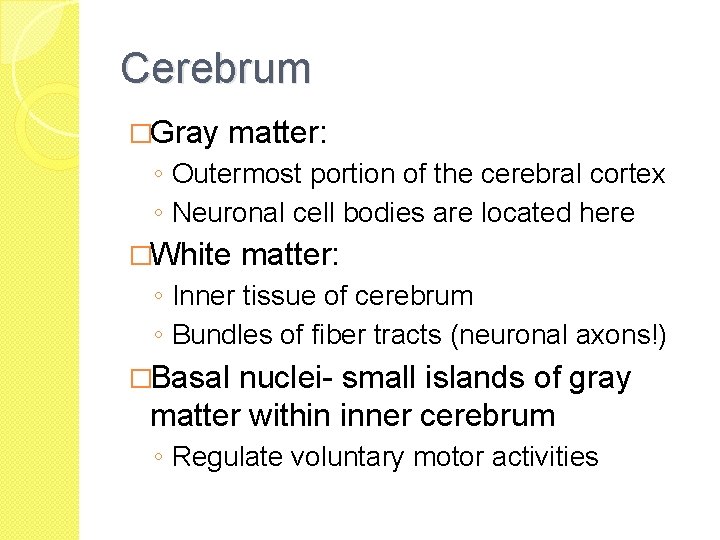 Cerebrum

□Gray matter:

◦ Outermost portion of the cerebral cortex

◦ Neuronal cell bodies are located here

□White matter:

◦ Inner tissue of cerebrum

◦ Bundles of fiber tracts (neuronal axons!)

□Basal nuclei- small islands of gray matter within inner cerebrum

◦ Regulate voluntary motor activities